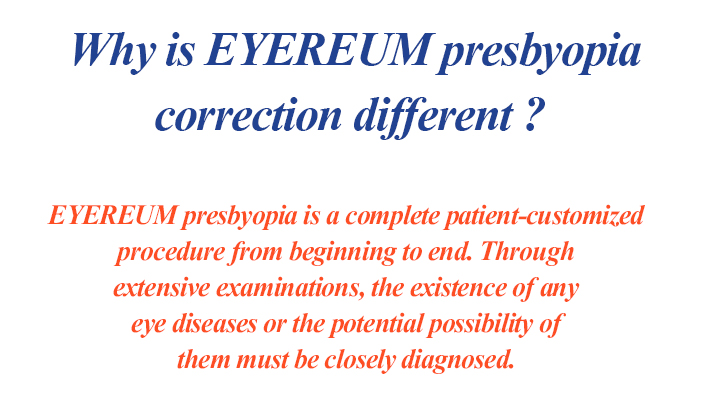 Why is EYEREUM presbyopia correction different ?

EYEREUM presbyopia is a complete patient-customized procedure from beginning to end. Through extensive examinations, the existence of any eye diseases or the potential possibility of them must be closely diagnosed.